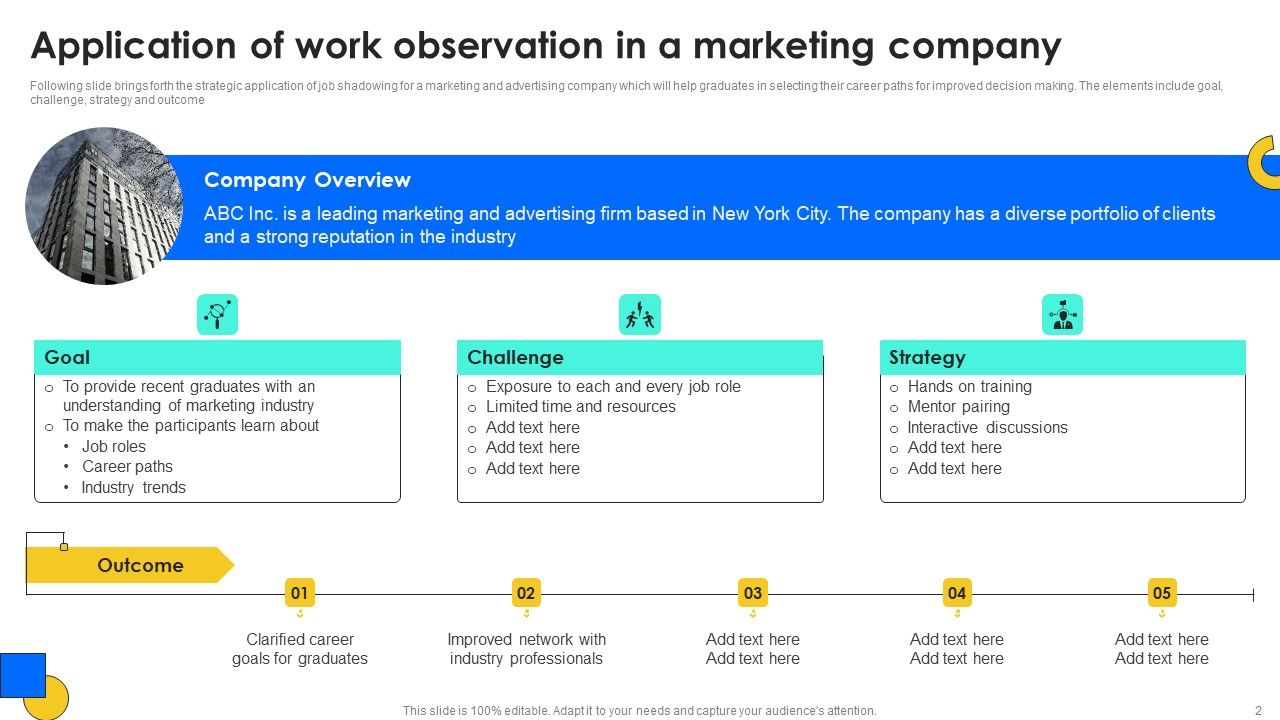 Application of work observation in a marketing company

Following slide brings forth the strategic application of job shadowing for a marketing and advertising company which will help graduates in selecting their career paths for improved decision making. The elements include goal, challenge, strategy and outcome

Company Overview

ABC Inc. is a leading marketing and advertising firm based in New York City. The company has a diverse portfolio of clients and a strong reputation in the industry

Goal

o To provide recent graduates with an understanding of marketing industry
o To make the participants learn about
• Job roles
• Career paths
• Industry trends

Challenge

o Exposure to each and every job role
o Limited time and resources
o Add text here
o Add text here
o Add text here

Strategy

o Hands on training
o Mentor pairing
o Interactive discussions
o Add text here
o Add text here

Outcome

01
Clarified career goals for graduates

02
Improved network with industry professionals

03
Add text here
Add text here

04
Add text here
Add text here

05
Add text here
Add text here

This slide is 100% editable. Adapt it to your needs and capture your audience's attention.

2